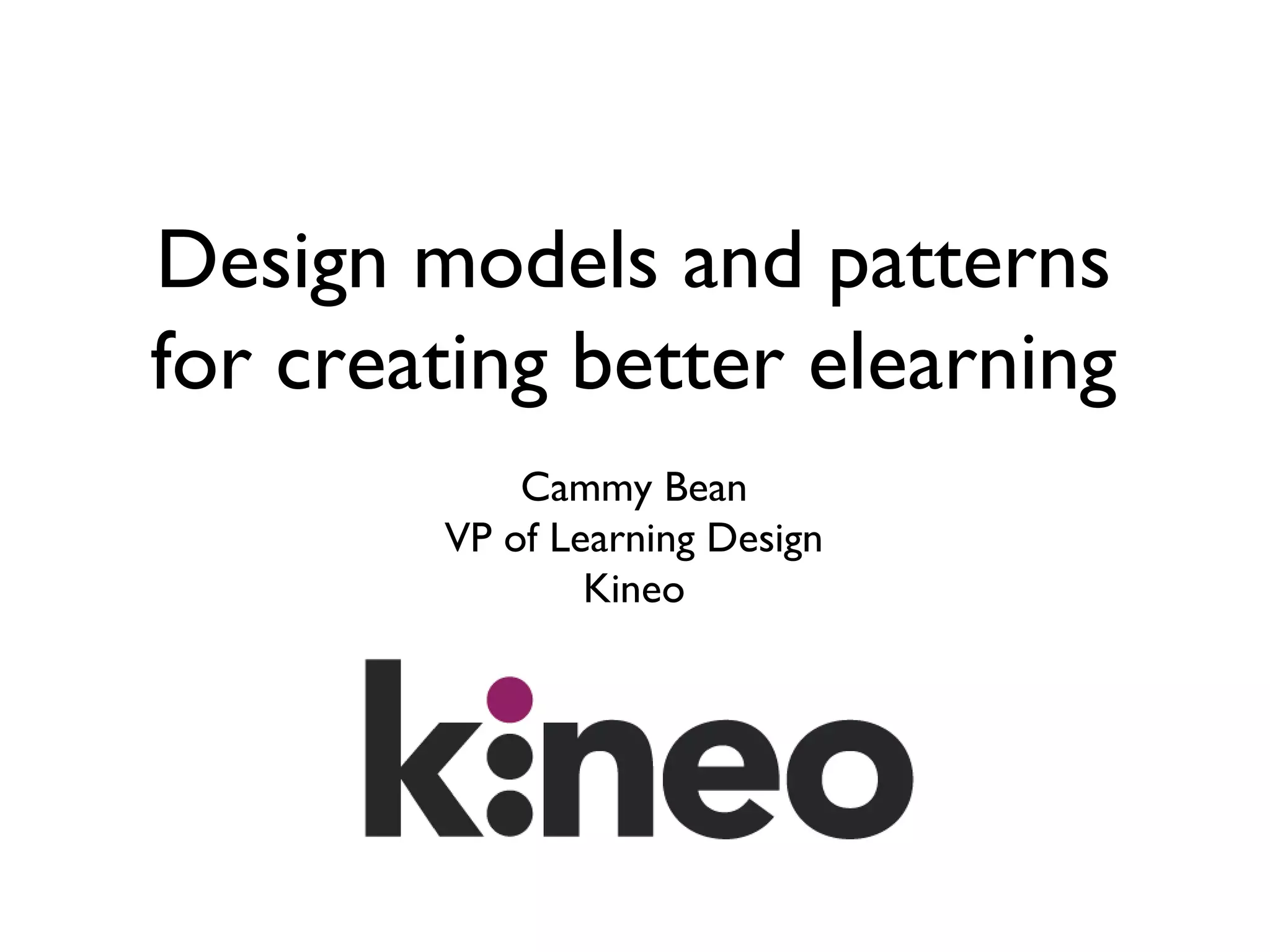 Design models and patterns for creating better elearning

Cammy Bean
VP of Learning Design
Kineo

kineo